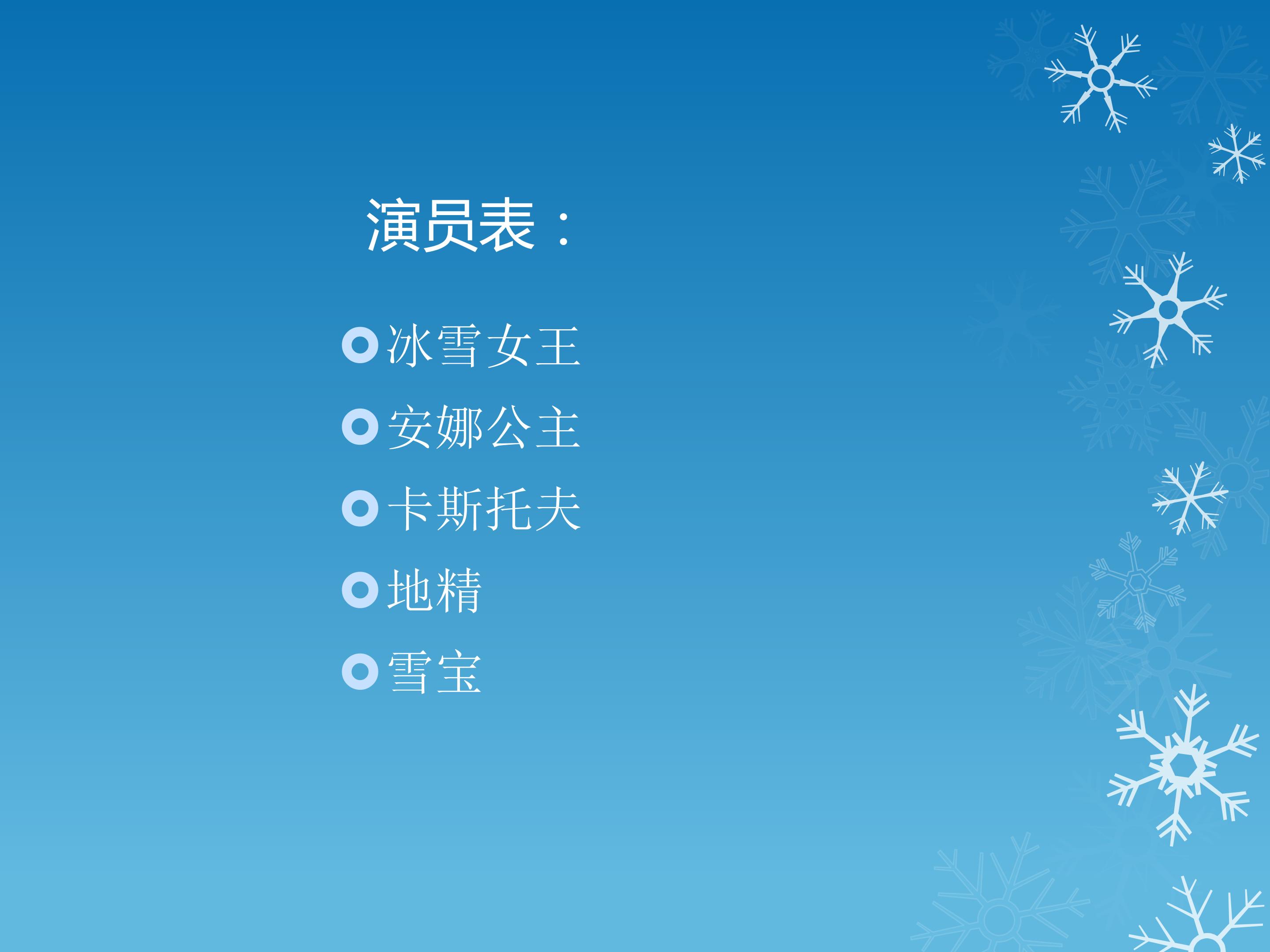 演员表：

• 冰雪女王
• 安娜公主
• 卡斯托夫
• 地精
• 雪宝